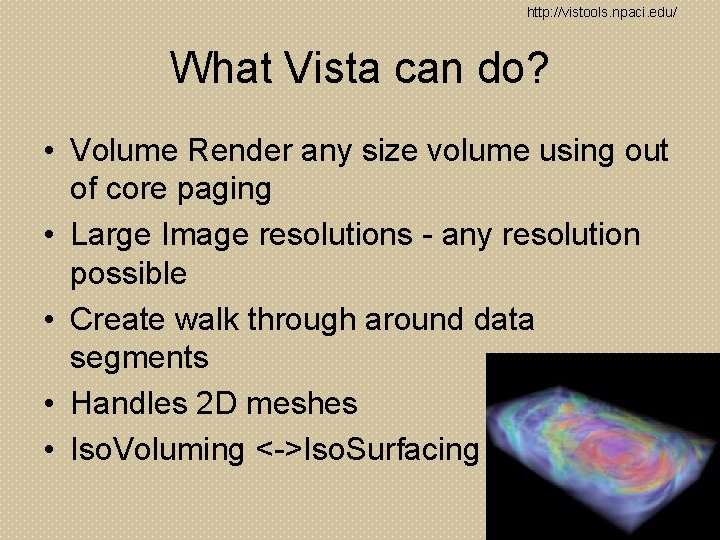 http://vistools.npaci.edu/

What Vista can do?

• Volume Render any size volume using out of core paging
• Large Image resolutions - any resolution possible
• Create walk through around data segments
• Handles 2D meshes
• IsoVoluming <->IsoSurfacing